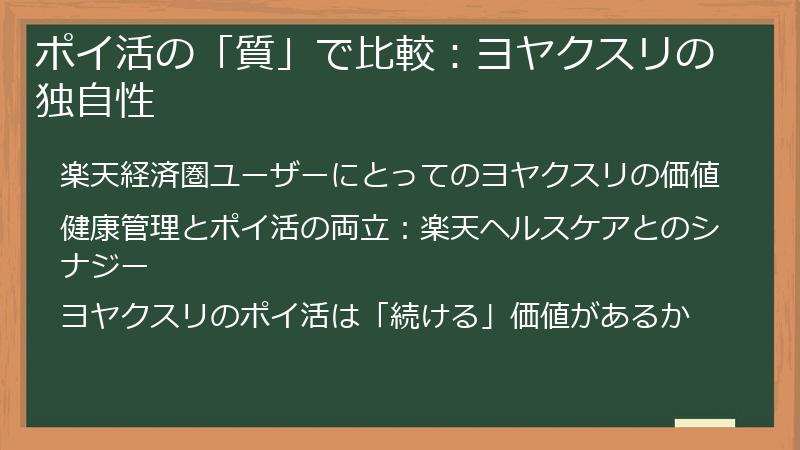 ポイ活の「質」で比較：ヨヤクスリの独自性

楽天経済圏ユーザーにとってのヨヤクスリの価値

健康管理とポイ活の両立：楽天ヘルスケアとのシナジー

ヨヤクスリのポイ活は「続ける」価値があるか